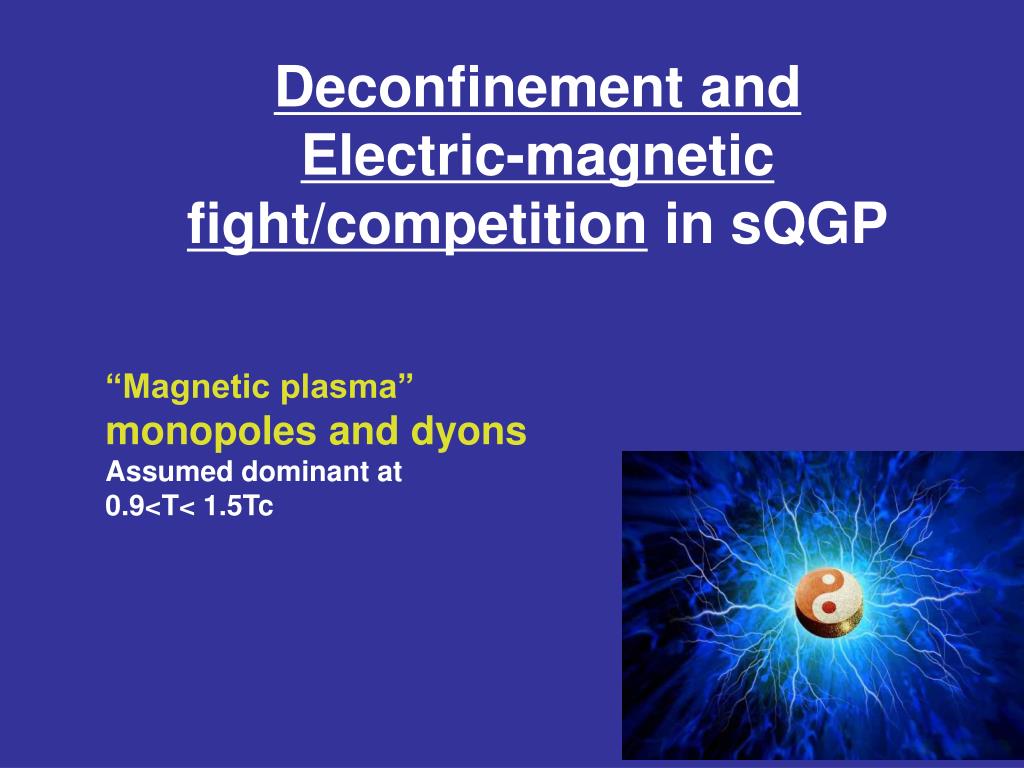 Deconfinement and Electric-magnetic fight/competition in sQGP

“Magnetic plasma”
monopoles and dyons
Assumed dominant at
0.9<T< 1.5Tc